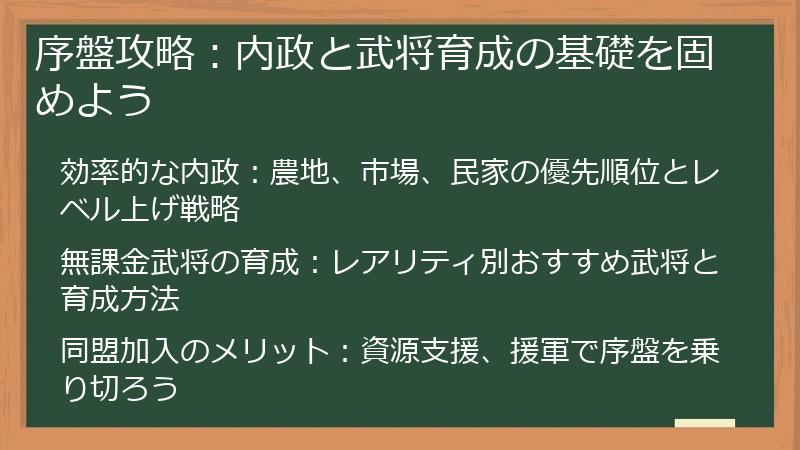 序盤攻略：内政と武将育成の基礎を固めよう

効率的な内政：農地、市場、民家の優先順位とレベル上げ戦略

無課金武将の育成：レアリティ別おすすめ武将と育成方法

同盟加入のメリット：資源支援、援軍で序盤を乗り切ろう